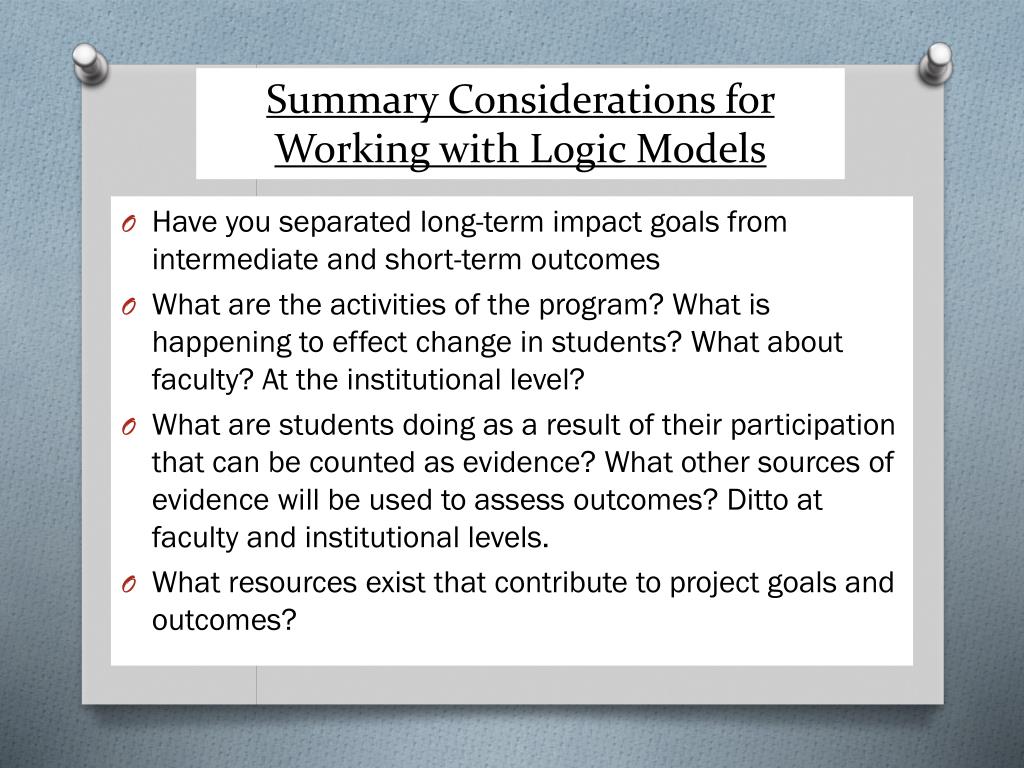 Summary Considerations for Working with Logic Models

O Have you separated long-term impact goals from intermediate and short-term outcomes

O What are the activities of the program? What is happening to effect change in students? What about faculty? At the institutional level?

O What are students doing as a result of their participation that can be counted as evidence? What other sources of evidence will be used to assess outcomes? Ditto at faculty and institutional levels.

O What resources exist that contribute to project goals and outcomes?